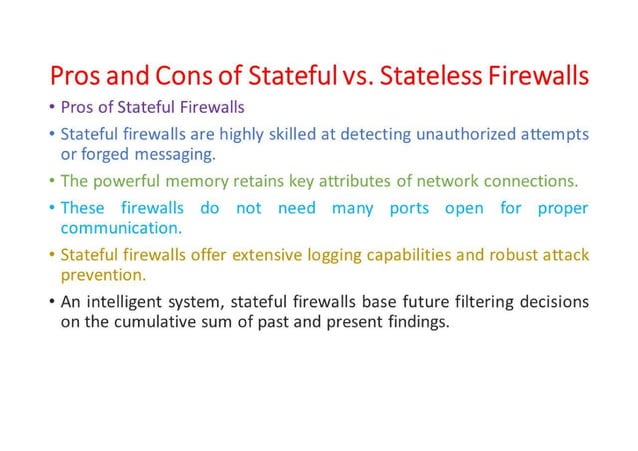 Pros and Cons of Stateful vs. Stateless Firewalls

• Pros of Stateful Firewalls

• Stateful firewalls are highly skilled at detecting unauthorized attempts or forged messaging.

• The powerful memory retains key attributes of network connections.

• These firewalls do not need many ports open for proper communication.

• Stateful firewalls offer extensive logging capabilities and robust attack prevention.

• An intelligent system, stateful firewalls base future filtering decisions on the cumulative sum of past and present findings.